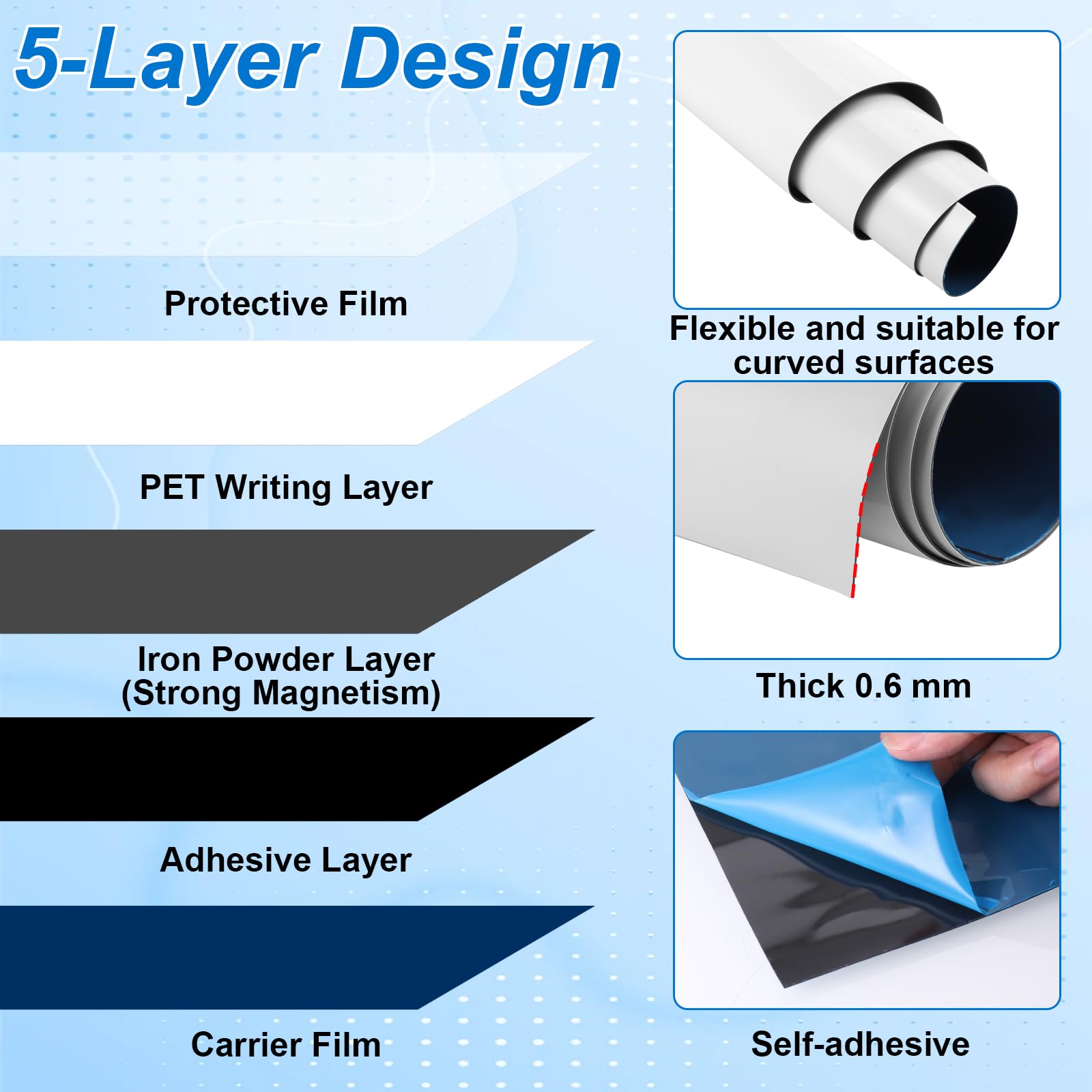 5-Layer Design

Protective Film

PET Writing Layer

Iron Powder Layer (Strong Magnetism)

Adhesive Layer

Carrier Film

Flexible and suitable for curved surfaces

Thick 0.6 mm

Self-adhesive